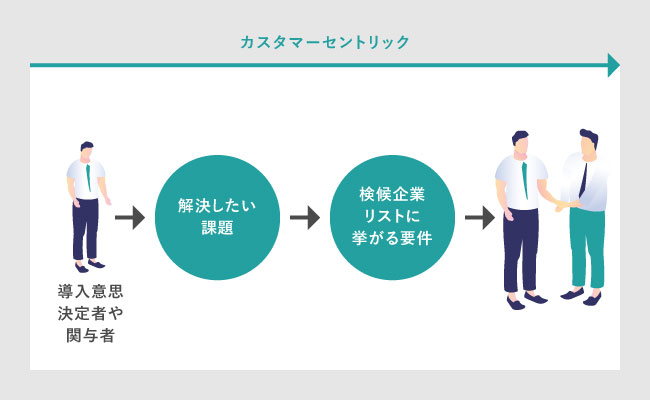 カスタマーセントリック

導入意思決定者や関与者

解決したい課題

検候企業リストに挙がる要件